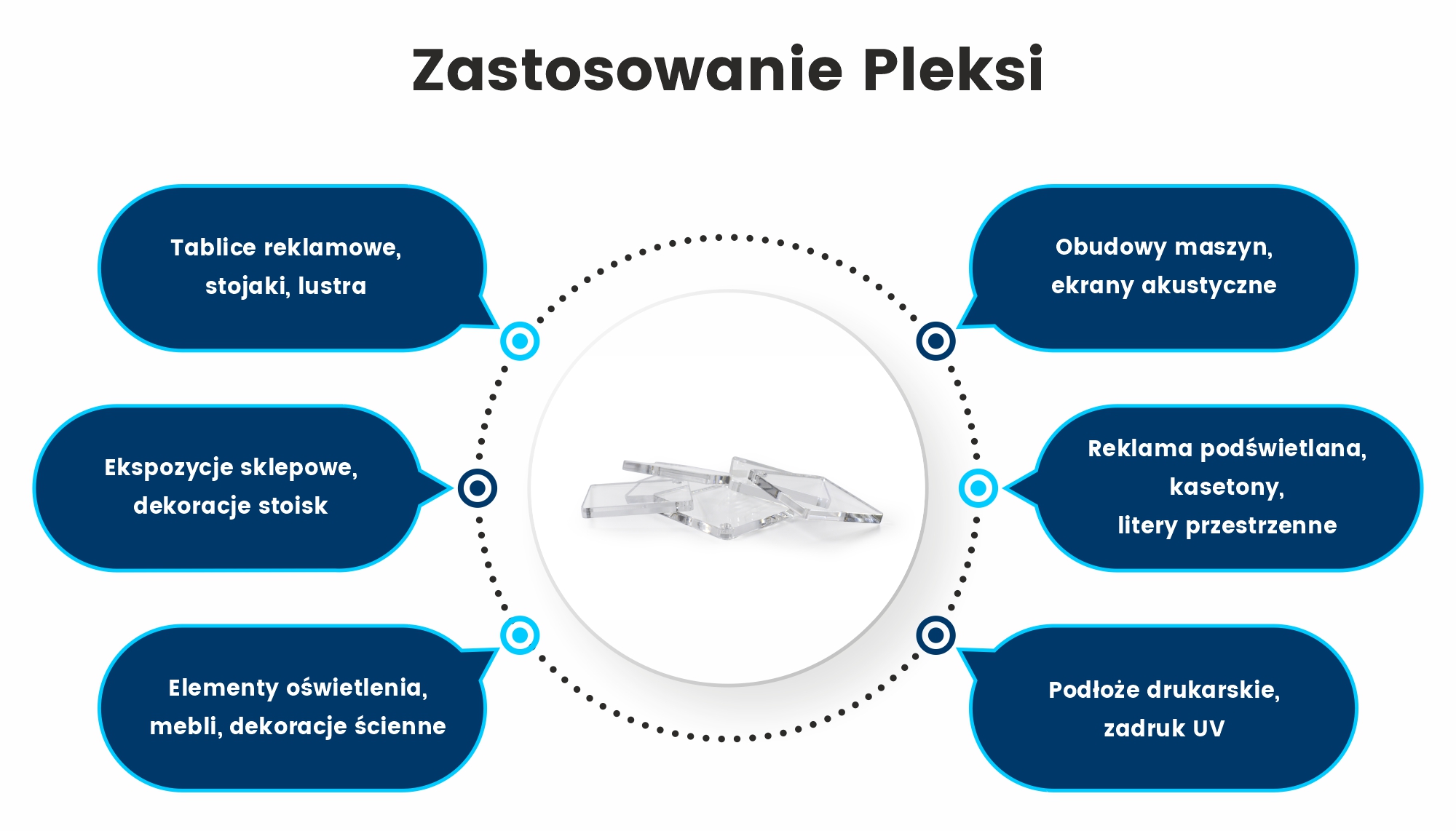 Zastosowanie Pleksi

Tablice reklamowe, stojaki, lustra

Ekspozycje sklepowe, dekoracje stoisk

Elementy oświetlenia, mebli, dekoracje ścienne

Obudowy maszyn, ekrany akustyczne

Reklama podświetlana, kasetony, litery przestrzenne

Podłoże drukarskie, zadruk UV